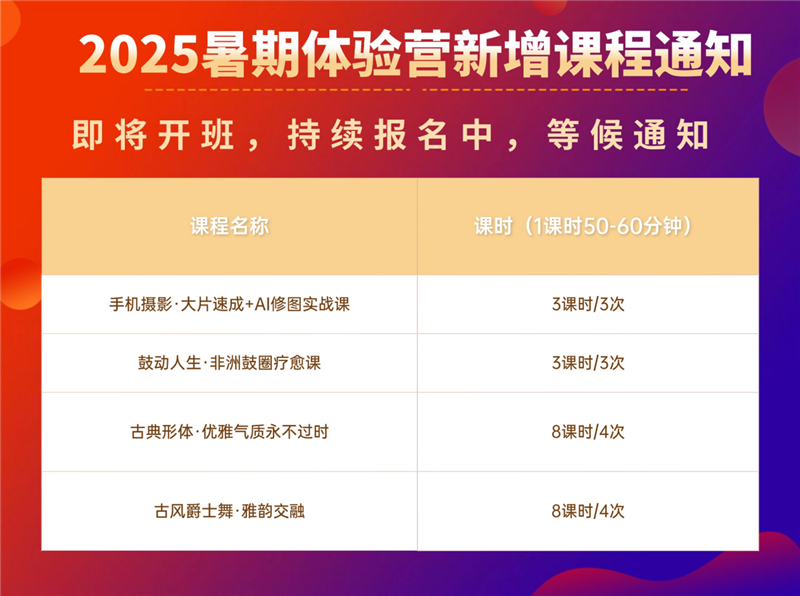 2025暑期体验营新增课程通知

即将开班，持续报名中，等候通知

| 课程名称 | 课时（1课时50-60分钟） |
|---|---|
| 手机摄影·大片速成+AI修图实战课 | 3课时/3次 |
| 鼓动人生·非洲鼓圈疗愈课 | 3课时/3次 |
| 古典形体·优雅气质永不过时 | 8课时/4次 |
| 古风爵士舞·雅韵交融 | 8课时/4次 |